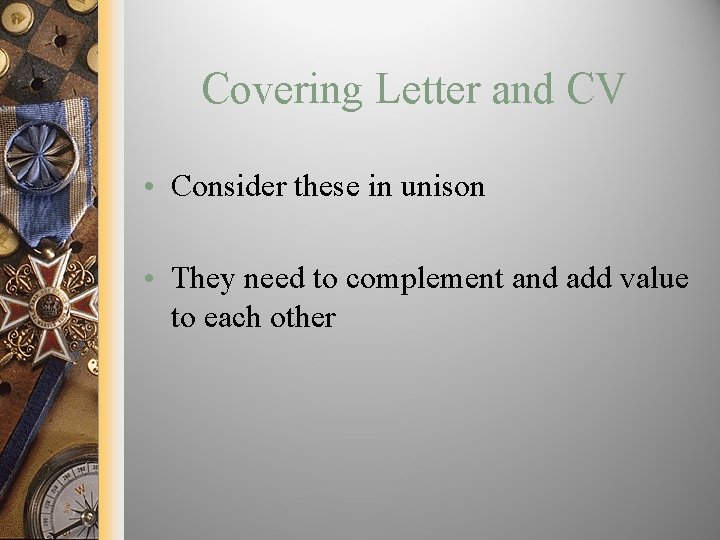 Covering Letter and CV

• Consider these in unison

• They need to complement and add value to each other